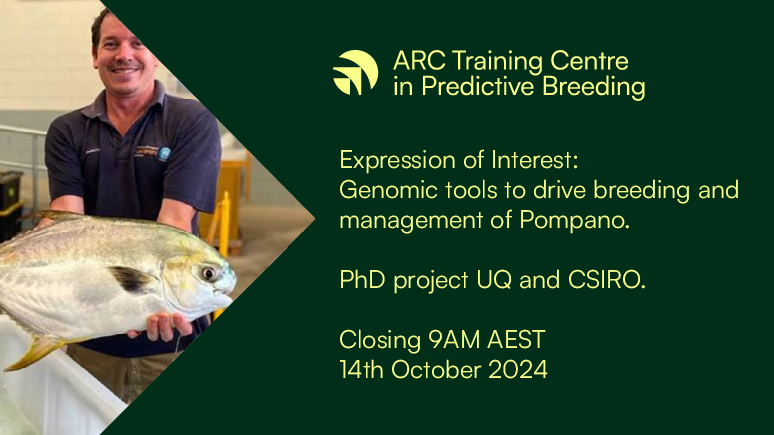 ARC Training Centre in Predictive Breeding

Expression of Interest: Genomic tools to drive breeding and management of Pompano.

PhD project UQ and CSIRO.

Closing 9AM AEST
14th October 2024